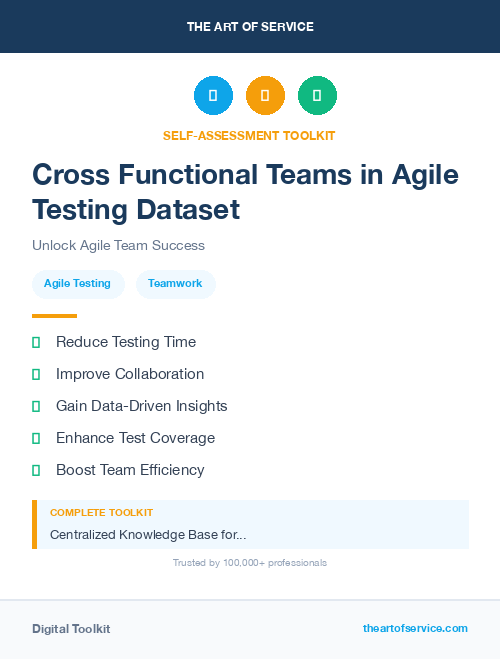 THE ART OF SERVICE

SELF-ASSESSMENT TOOLKIT

Cross Functional Teams in Agile Testing Dataset

Unlock Agile Team Success

Agile Testing

Teamwork

Reduce Testing Time

Improve Collaboration

Gain Data-Driven Insights

Enhance Test Coverage

Boost Team Efficiency

COMPLETE TOOLKIT

Centralized Knowledge Base for...

Trusted by 100,000+ professionals

Digital Toolkit

theartofservice.com